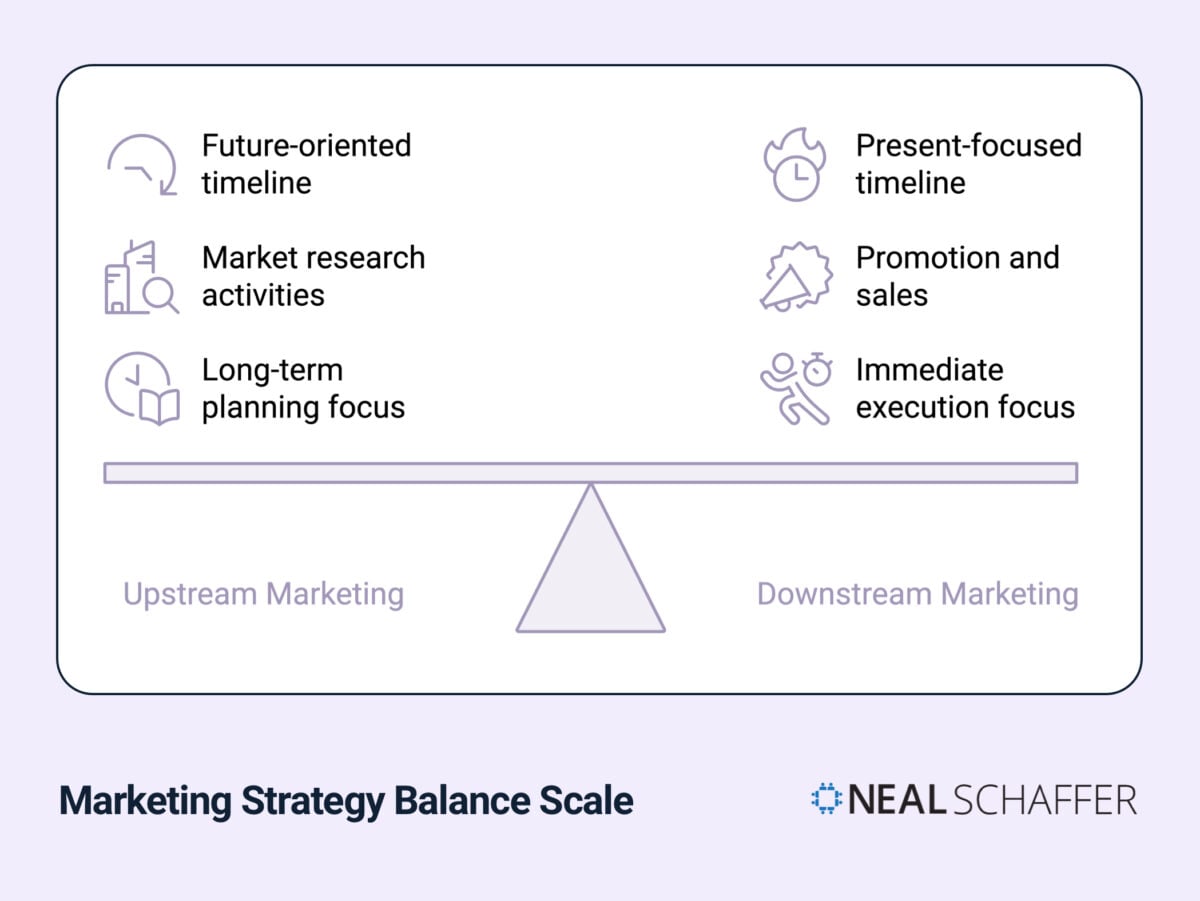 Future-oriented timeline

Market research activities

Long-term planning focus

Present-focused timeline

Promotion and sales

Immediate execution focus

Upstream Marketing

Downstream Marketing

Marketing Strategy Balance Scale

NEAL SCHAFFER